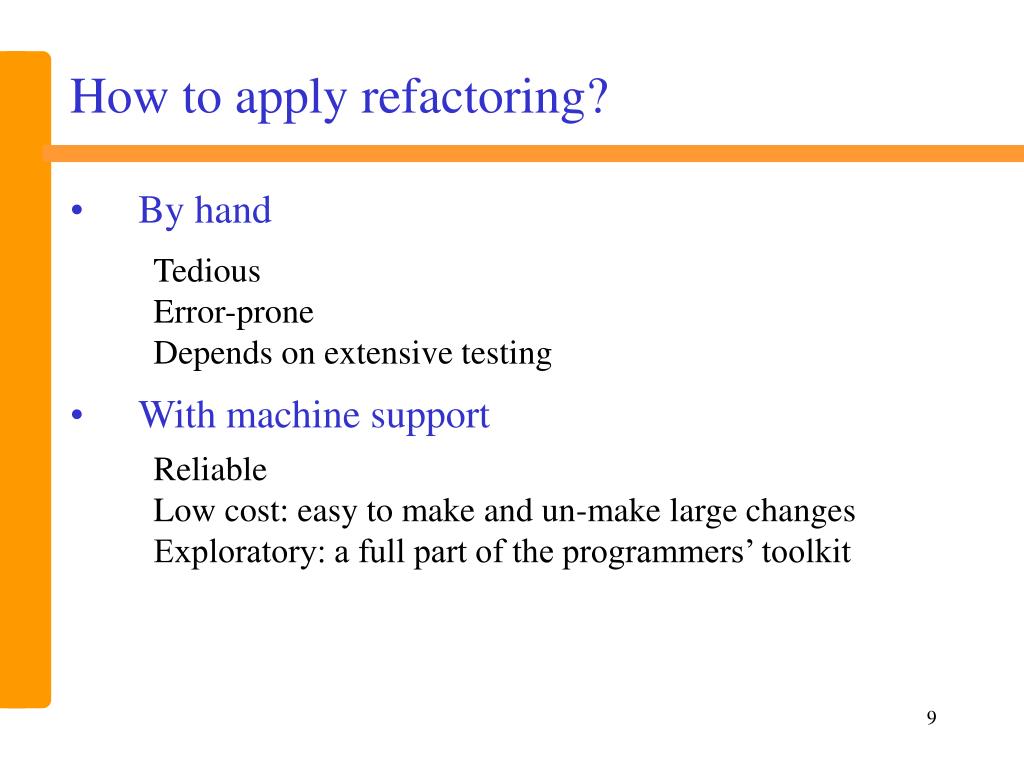 How to apply refactoring?

• By hand

Tedious
Error-prone
Depends on extensive testing

• With machine support

Reliable
Low cost: easy to make and un-make large changes
Exploratory: a full part of the programmers’ toolkit

9